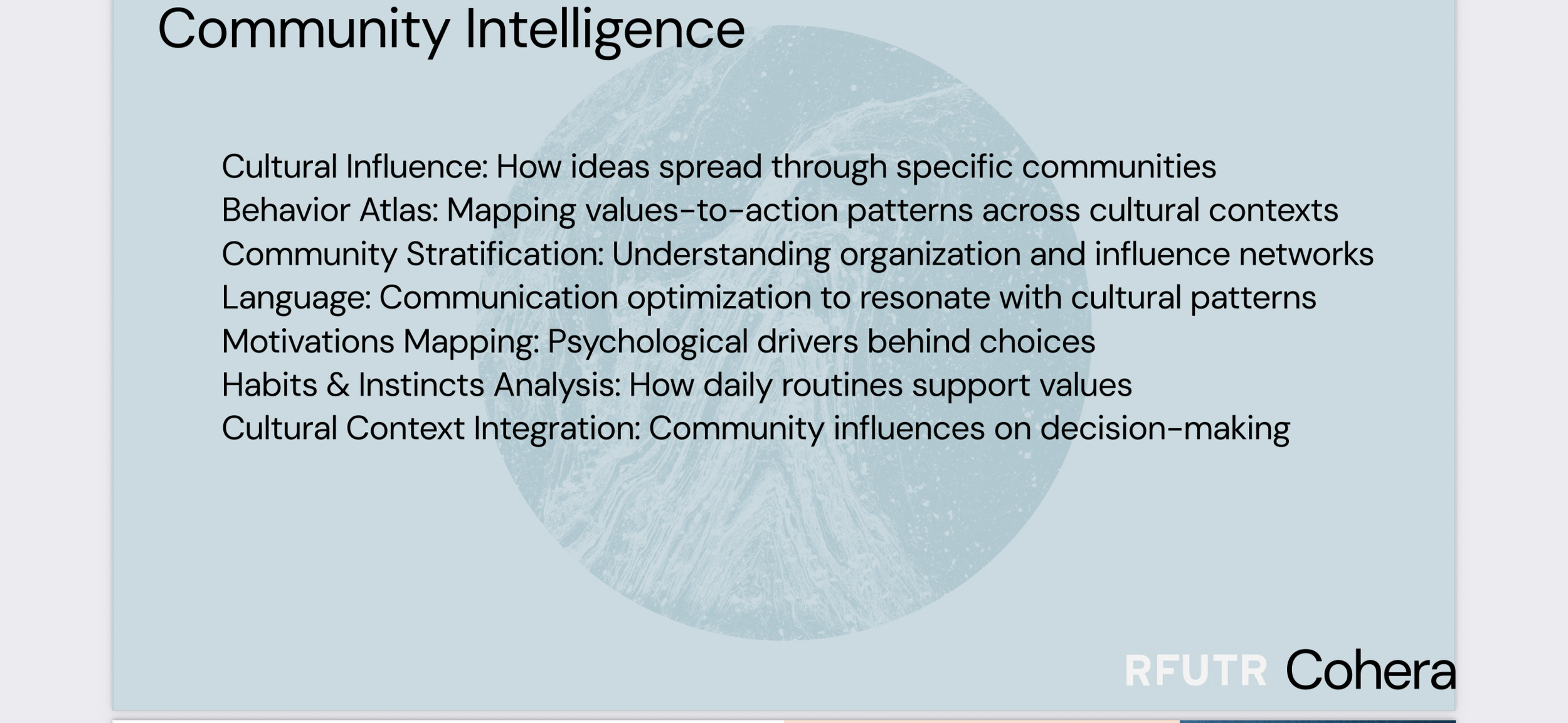 Community Intelligence

Cultural Influence: How ideas spread through specific communities
Behavior Atlas: Mapping values-to-action patterns across cultural contexts
Community Stratification: Understanding organization and influence networks
Language: Communication optimization to resonate with cultural patterns
Motivations Mapping: Psychological drivers behind choices
Habits & Instincts Analysis: How daily routines support values
Cultural Context Integration: Community influences on decision-making

RFUTR Cohera